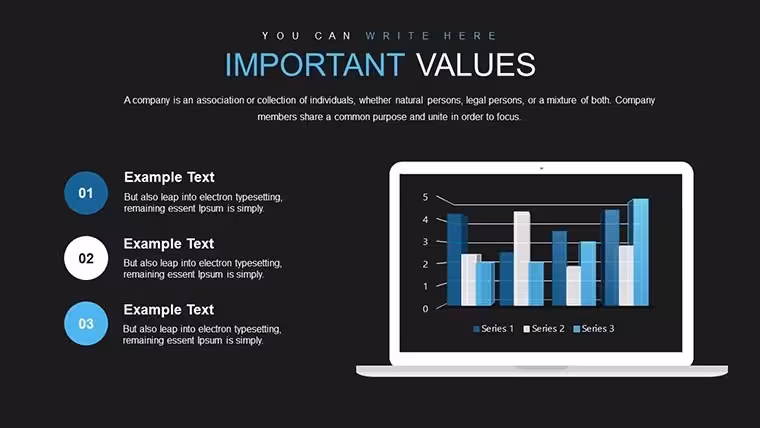 YOU CAN WRITE HERE

IMPORTANT VALUES

A company is an association or collection of individuals, whether natural persons, legal persons, or a mixture of both. Company members share a common purpose and unite in order to focus.

01
Example Text
But also leap into electron typesetting, remaining essent Ipsum is simply.

02
Example Text
But also leap into electron typesetting, remaining essent Ipsum is simply.

03
Example Text
But also leap into electron typesetting, remaining essent Ipsum is simply.

5
4
3
2
1
0

Series 1 Series 2 Series 3